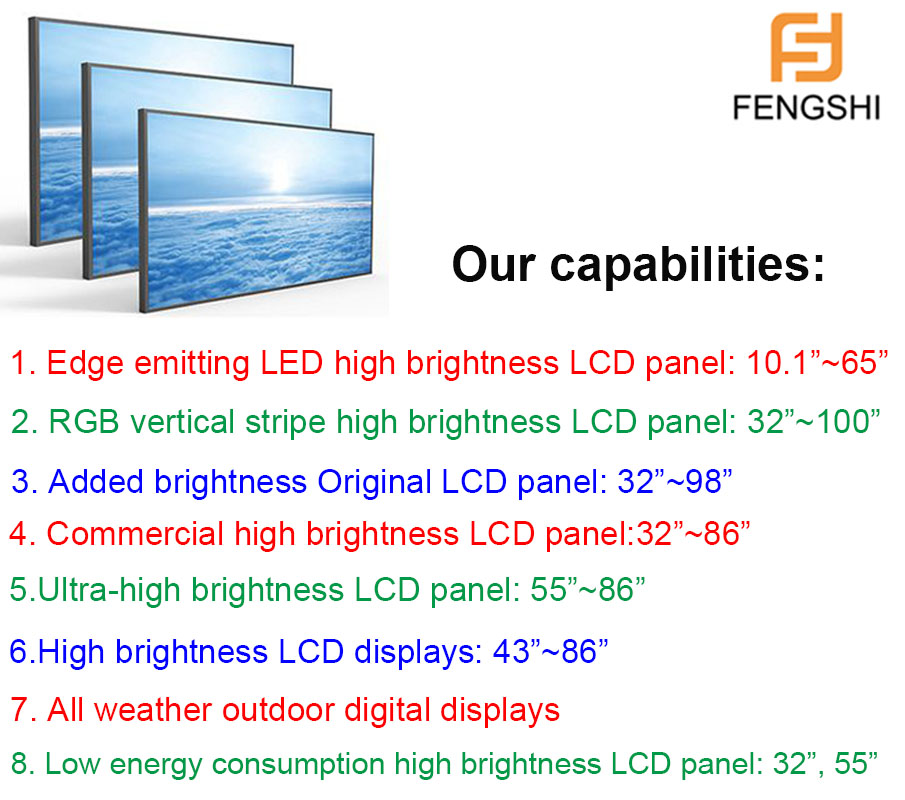 FENGSHI

Our capabilities:

1. Edge emitting LED high brightness LCD panel: 10.1”~65”

2. RGB vertical stripe high brightness LCD panel: 32”~100”

3. Added brightness Original LCD panel: 32”~98”

4. Commercial high brightness LCD panel:32”~86”

5.Ultra-high brightness LCD panel: 55”~86”

6.High brightness LCD displays: 43”~86”

7. All weather outdoor digital displays

8. Low energy consumption high brightness LCD panel: 32”, 55”